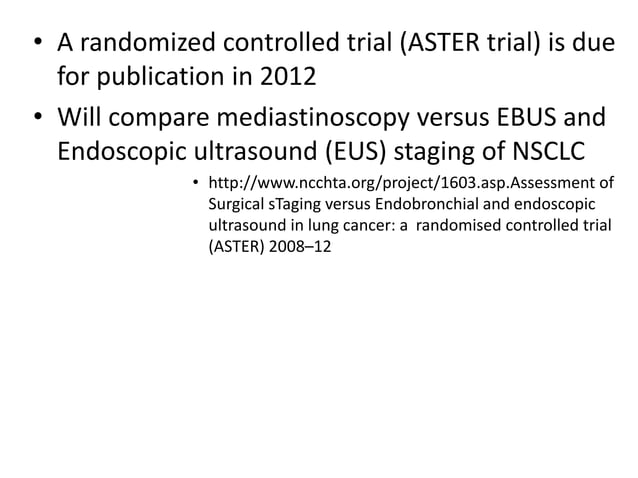 • A randomized controlled trial (ASTER trial) is due for publication in 2012

• Will compare mediastinoscopy versus EBUS and Endoscopic ultrasound (EUS) staging of NSCLC

• http://www.ncchta.org/project/1603.asp.Assessment of Surgical sTaging versus Endobronchial and endoscopic ultrasound in lung cancer: a randomised controlled trial (ASTER) 2008–12